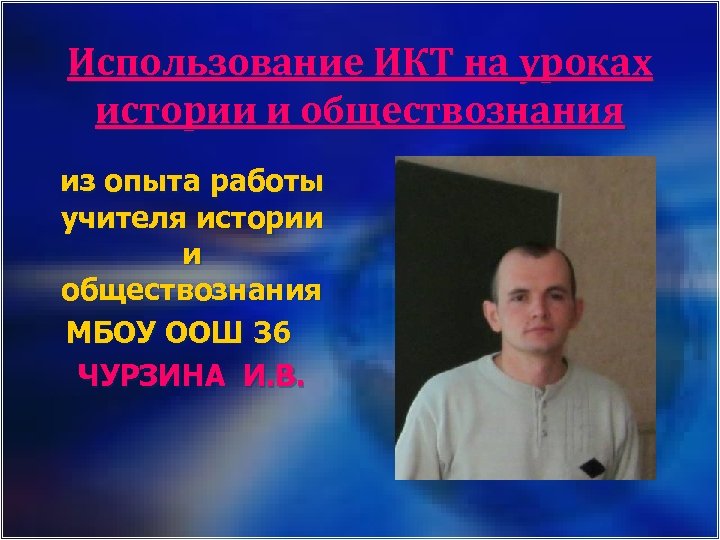 Использование ИКТ на уроках истории и обществознания

из опыта работы учителя истории и обществознания МБОУ ООШ 36

ЧУРЗИНА И.В.